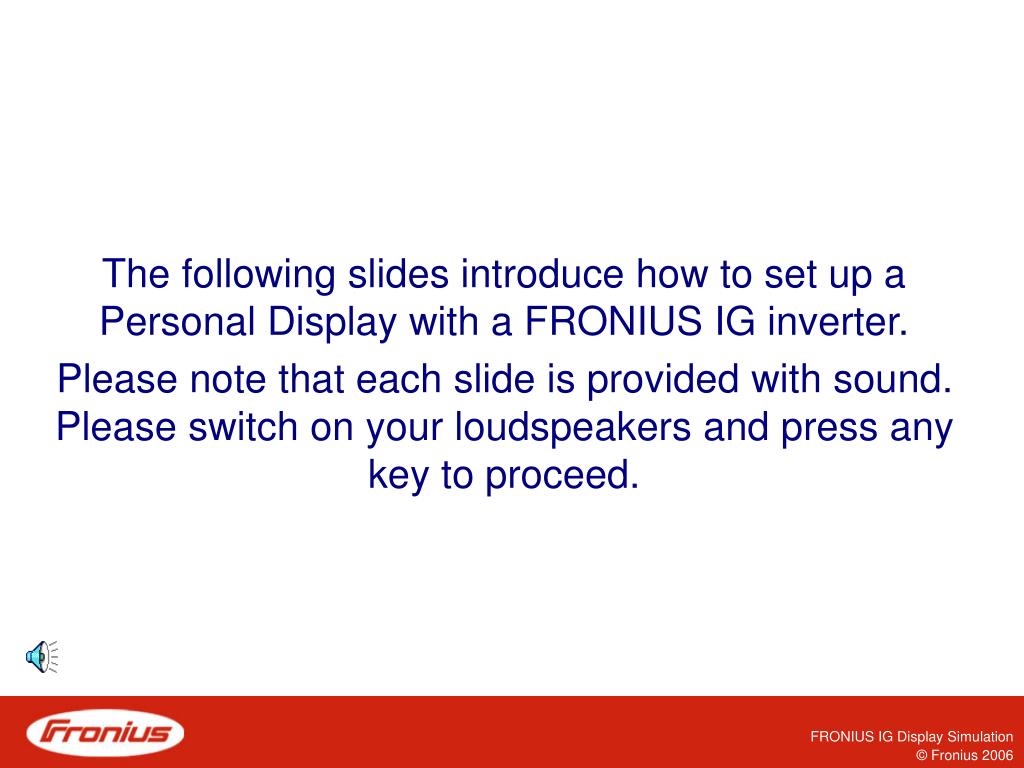 The following slides introduce how to set up a Personal Display with a FRONIUS IG inverter.

Please note that each slide is provided with sound. Please switch on your loudspeakers and press any key to proceed.

Fronius

FRONIUS IG Display Simulation
© Fronius 2006